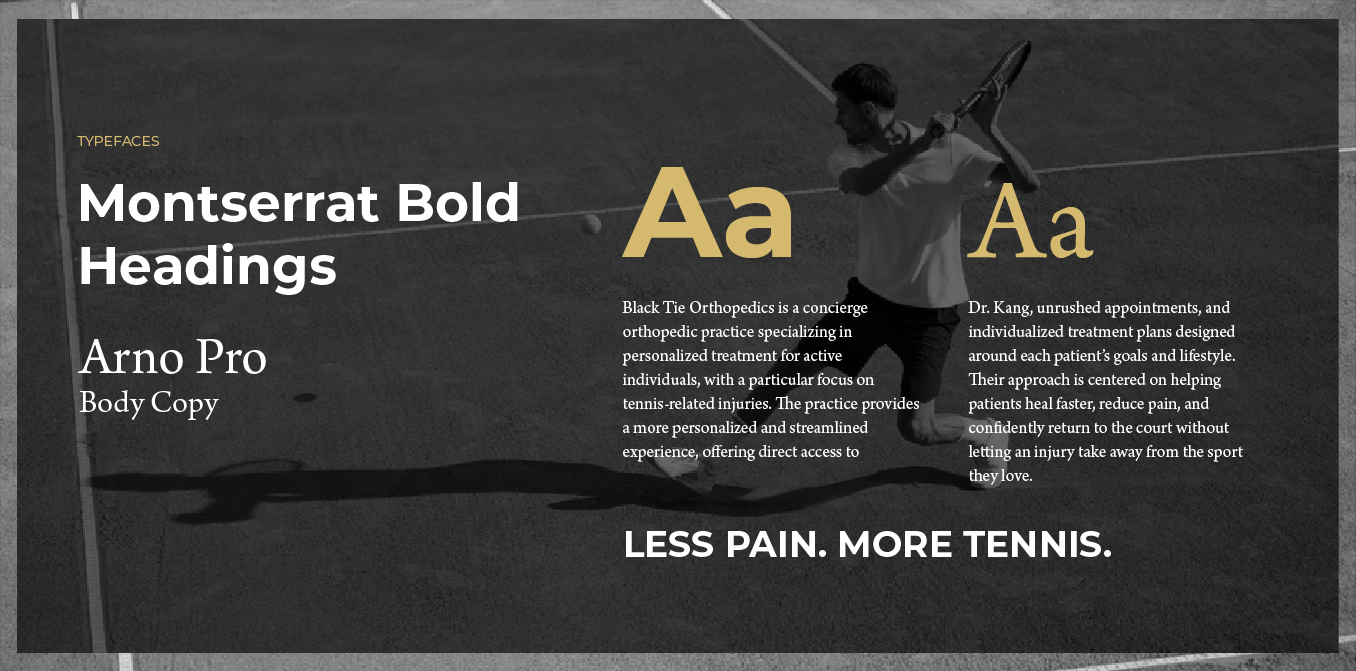 TYPEFACES

Montserrat Bold Headings

Arno Pro
Body Copy

Aa

Aa

Black Tie Orthopedics is a concierge orthopedic practice specializing in personalized treatment for active individuals, with a particular focus on tennis-related injuries. The practice provides a more personalized and streamlined experience, offering direct access to Dr. Kang, unrushed appointments, and individualized treatment plans designed around each patient's goals and lifestyle. Their approach is centered on helping patients heal faster, reduce pain, and confidently return to the court without letting an injury take away from the sport they love.

LESS PAIN. MORE TENNIS.